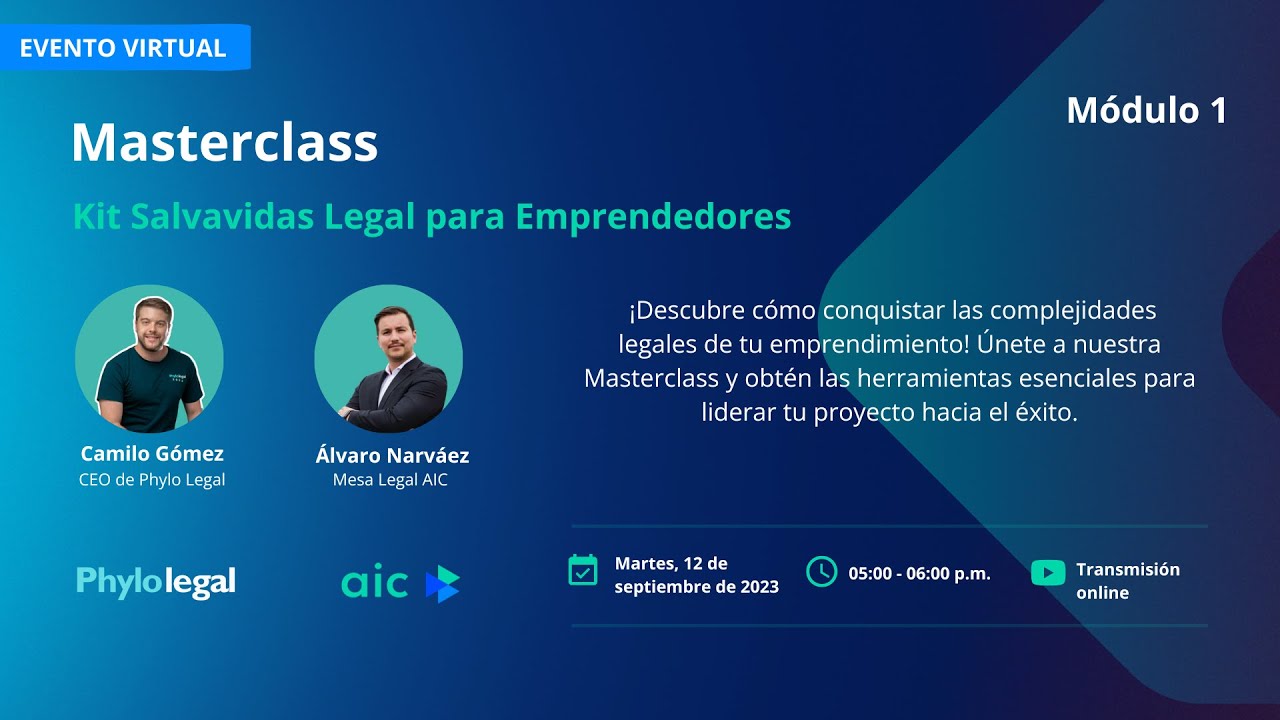 EVENTO VIRTUAL

Módulo 1

Masterclass

Kit Salvavidas Legal para Emprendedores

Camilo Gómez
CEO de Phylo Legal

Álvaro Narváez
Mesa Legal AIC

¡Descubre cómo conquistar las complejidades legales de tu emprendimiento! Únete a nuestra Masterclass y obtén las herramientas esenciales para liderar tu proyecto hacia el éxito.

Phylolegal

aic

Martes, 12 de septiembre de 2023

05:00 - 06:00 p.m.

Transmisión online